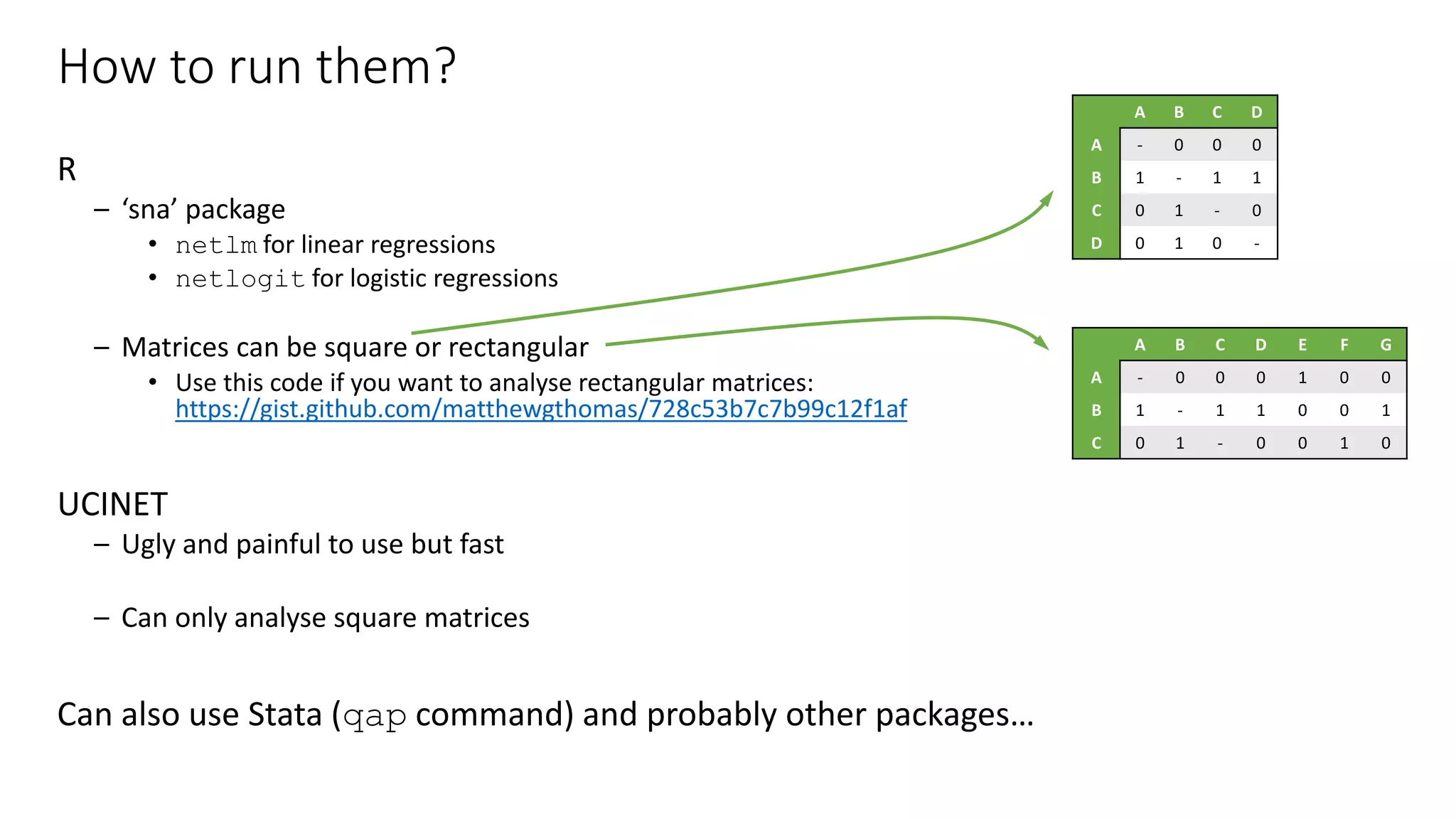 How to run them?

R

– ‘sna’ package

• netlm for linear regressions

• netlogit for logistic regressions

– Matrices can be square or rectangular

• Use this code if you want to analyse rectangular matrices: https://gist.github.com/matthewgthomas/728c53b7c7b99c12f1af

UCINET

– Ugly and painful to use but fast

– Can only analyse square matrices

Can also use Stata (qap command) and probably other packages…

| | A | B | C | D |
|---|---|---|---|---|
| A | - | 0 | 0 | 0 |
| B | 1 | - | 1 | 1 |
| C | 0 | 1 | - | 0 |
| D | 0 | 1 | 0 | - |

| | A | B | C | D | E | F | G |
|---|---|---|---|---|---|---|---|
| A | - | 0 | 0 | 0 | 1 | 0 | 0 |
| B | 1 | - | 1 | 1 | 0 | 0 | 1 |
| C | 0 | 1 | - | 0 | 0 | 1 | 0 |